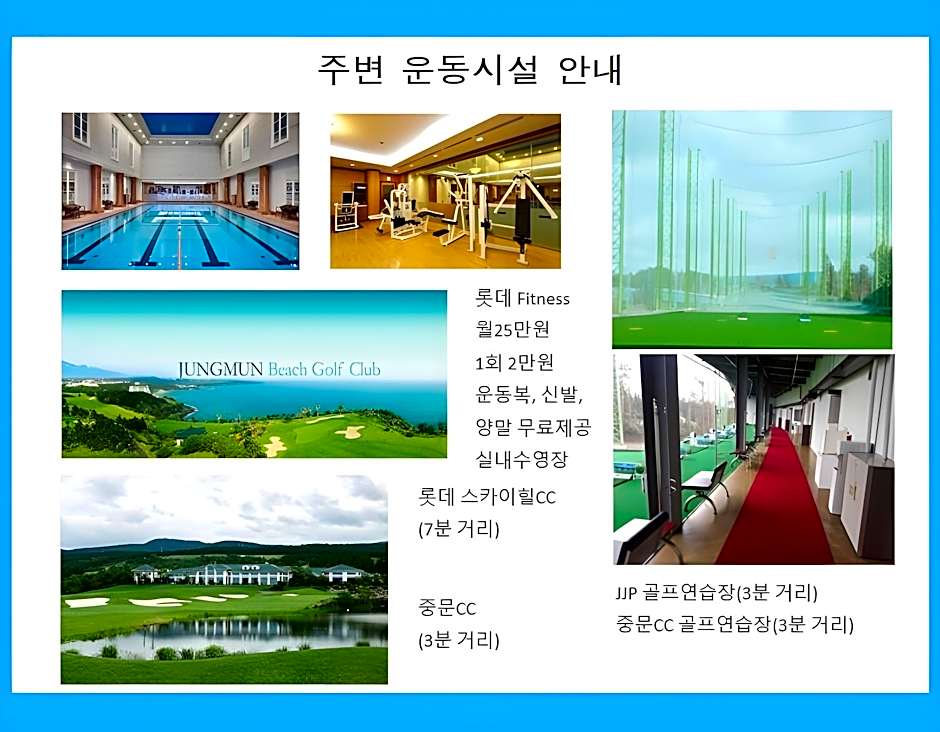 주변 운동시설 안내

JUNGMUN Beach Golf Club

롯데 Fitness
월25만원
1회 2만원
운동복, 신발, 양말 무료제공
실내수영장

롯데 스카이힐CC
(7분 거리)

중문CC
(3분 거리)

JJP 골프연습장(3분 거리)
중문CC 골프연습장(3분 거리)